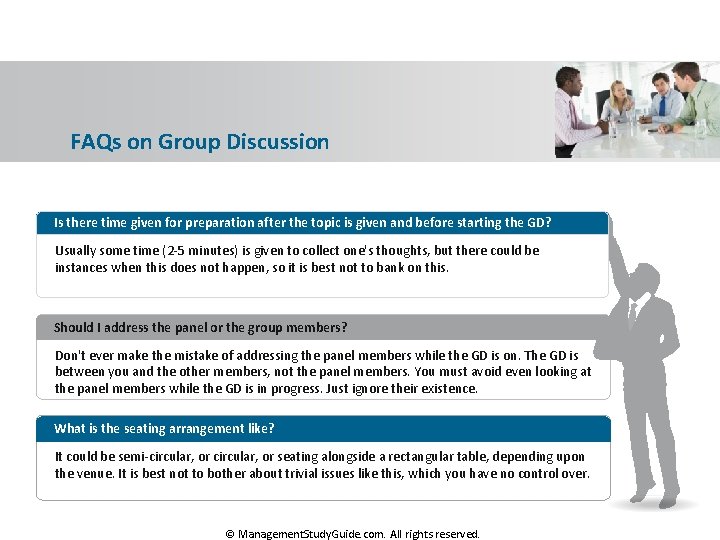 FAQs on Group Discussion

Is there time given for preparation after the topic is given and before starting the GD?

Usually some time (2-5 minutes) is given to collect one's thoughts, but there could be instances when this does not happen, so it is best not to bank on this.

Should I address the panel or the group members?

Don't ever make the mistake of addressing the panel members while the GD is on. The GD is between you and the other members, not the panel members. You must avoid even looking at the panel members while the GD is in progress. Just ignore their existence.

What is the seating arrangement like?

It could be semi-circular, or circular, or seating alongside a rectangular table, depending upon the venue. It is best not to bother about trivial issues like this, which you have no control over.

© ManagementStudyGuide.com. All rights reserved.